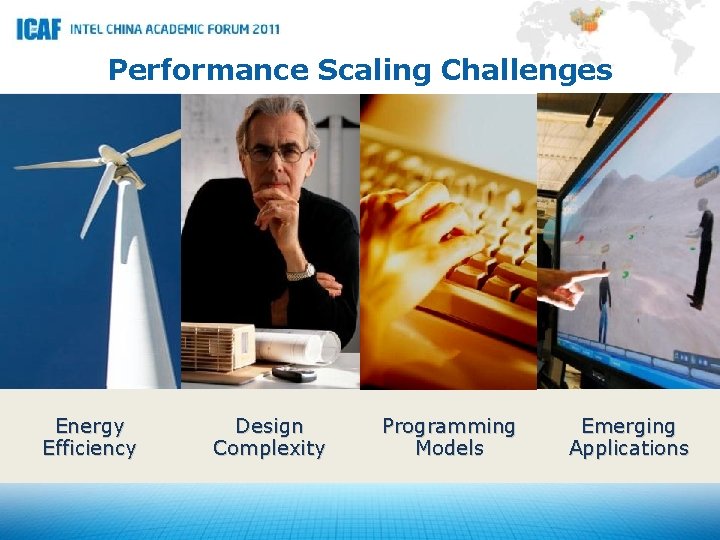 ICAF INTEL CHINA ACADEMIC FORUM 2011

Performance Scaling Challenges

Energy Efficiency

Design Complexity

Programming Models

Emerging Applications